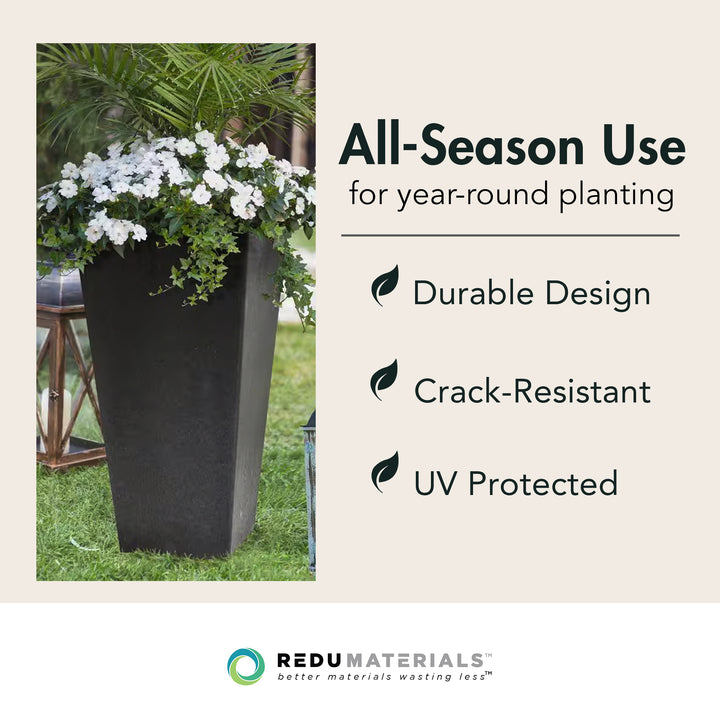 All-Season Use
for year-round planting

Durable Design

Crack-Resistant

UV Protected

REDUMATERIALS™
better materials wasting less™